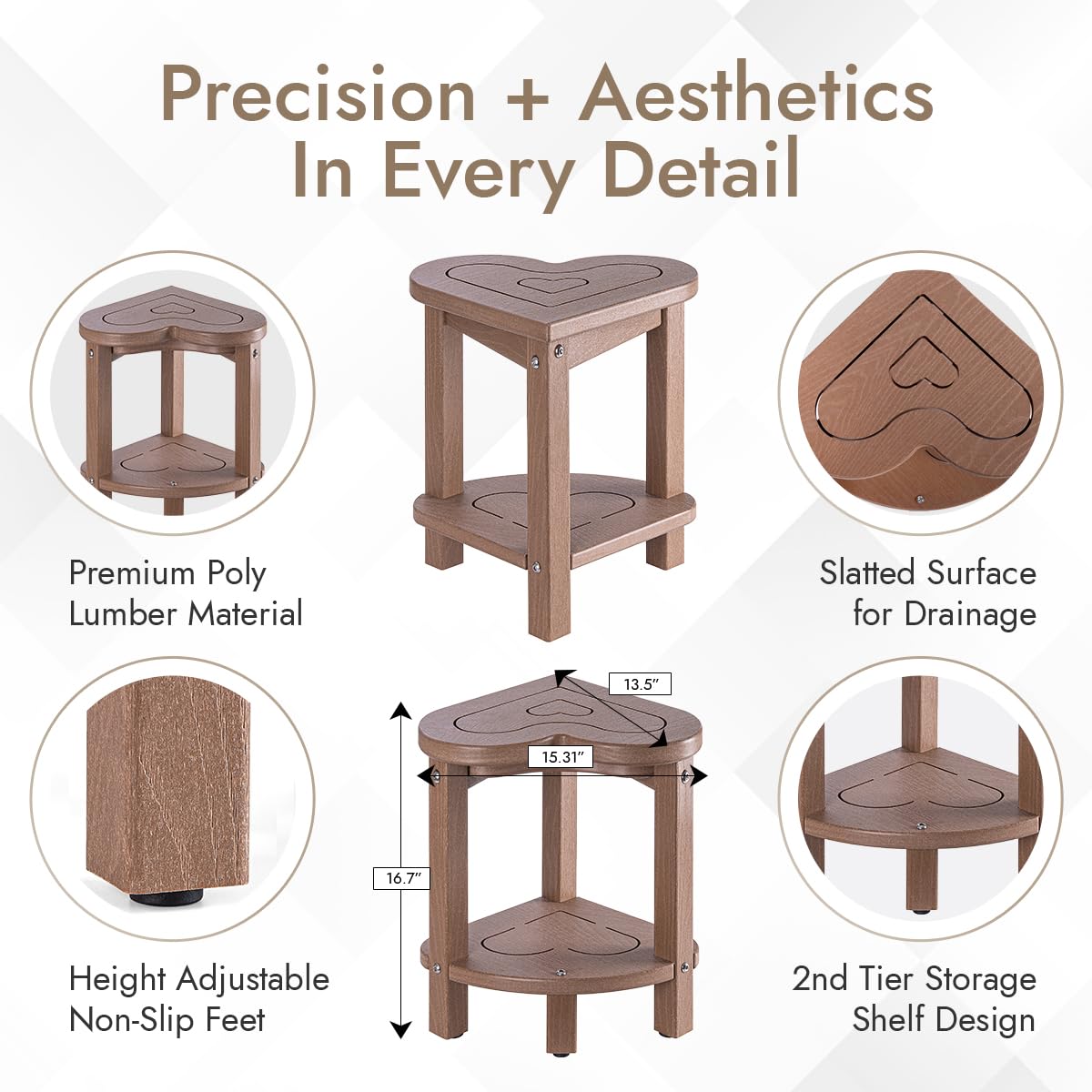 Precision + Aesthetics In Every Detail

Premium Poly Lumber Material

Slatted Surface for Drainage

13.5"

15.31"

16.7"

Height Adjustable Non-Slip Feet

2nd Tier Storage Shelf Design